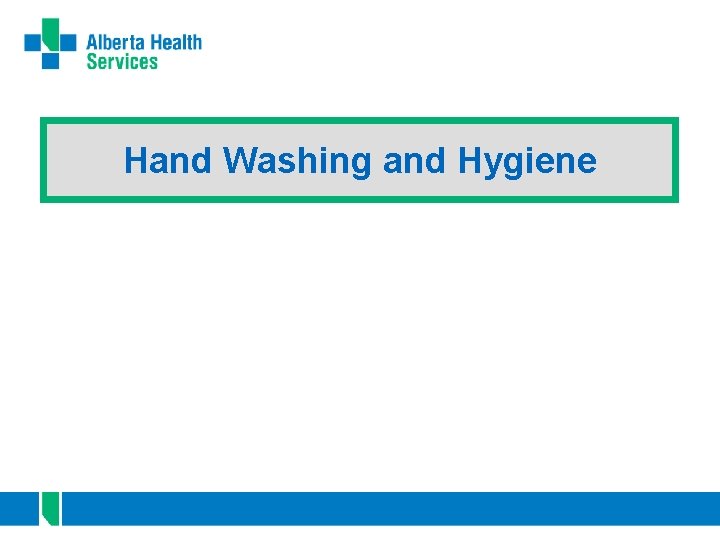 Alberta Health Services

Hand Washing and Hygiene